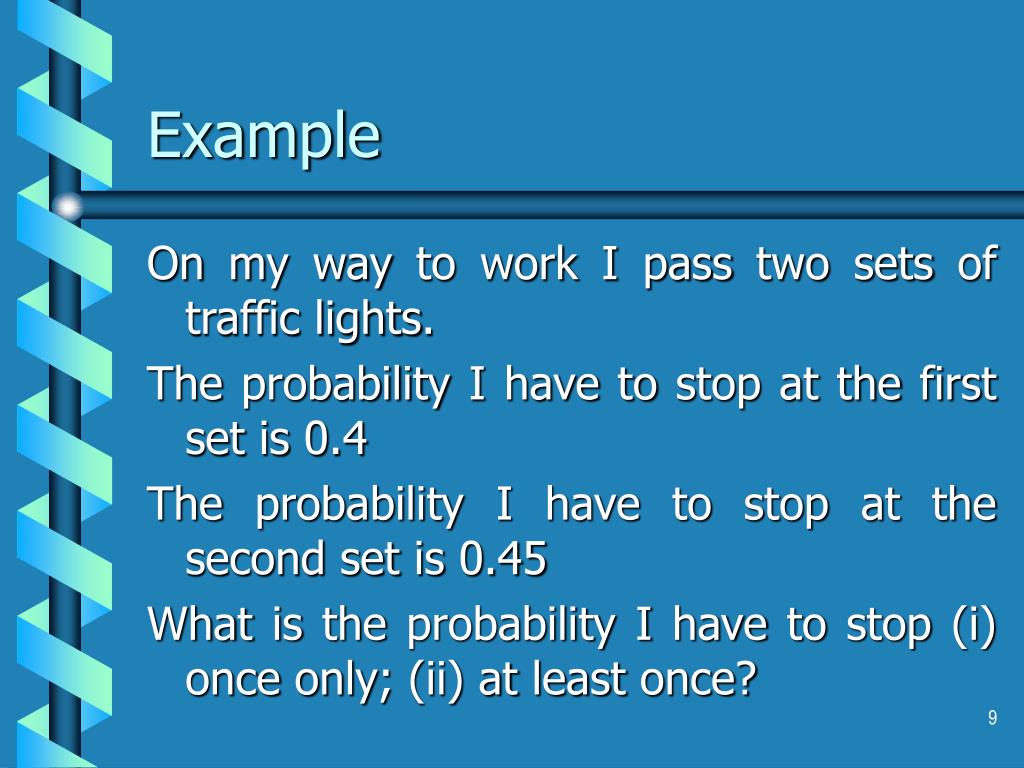 Example

On my way to work I pass two sets of traffic lights.

The probability I have to stop at the first set is 0.4

The probability I have to stop at the second set is 0.45

What is the probability I have to stop (i) once only; (ii) at least once?

9